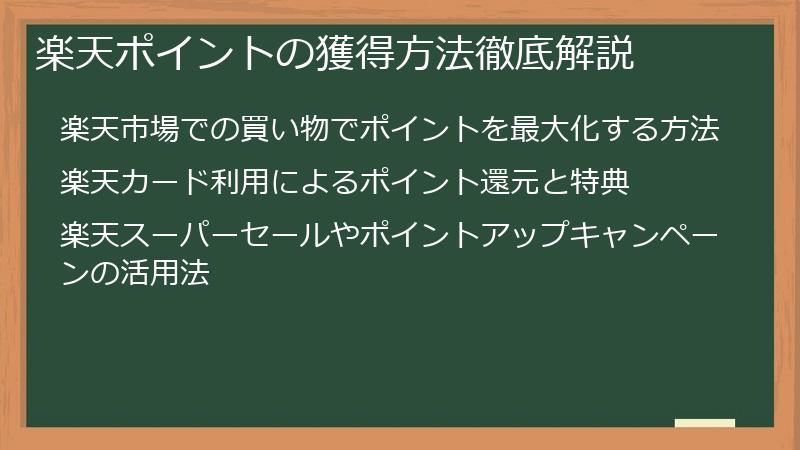 楽天ポイントの獲得方法徹底解説

楽天市場での買い物でポイントを最大化する方法

楽天カード利用によるポイント還元と特典

楽天スーパーセールやポイントアップキャンペーンの活用法